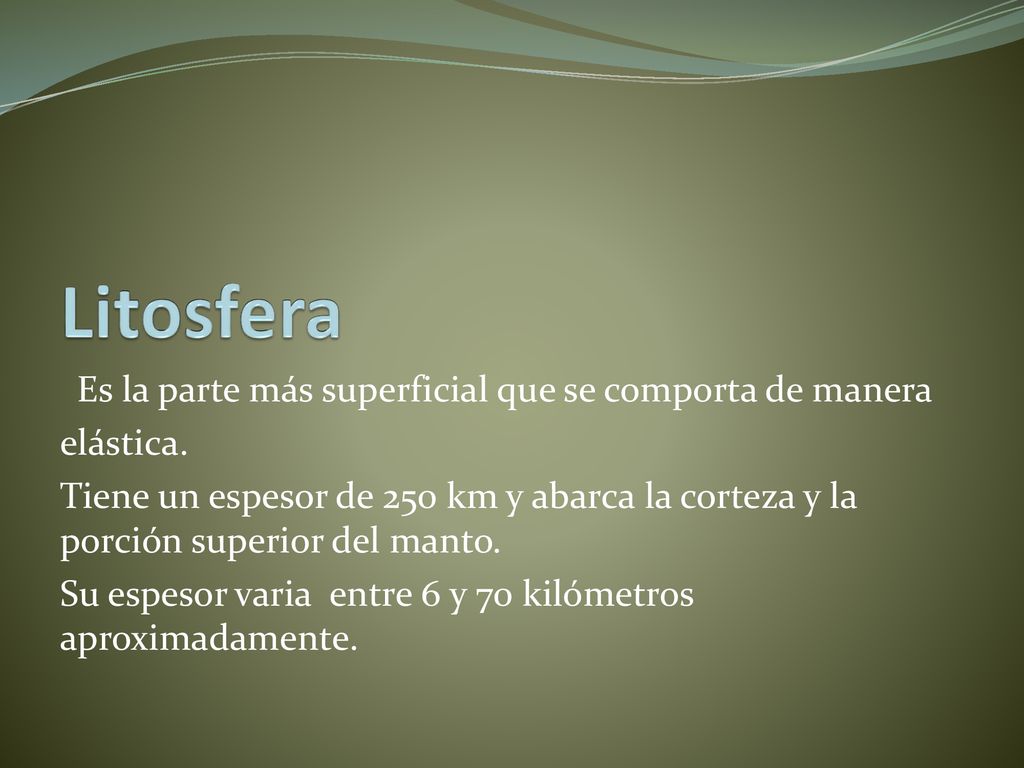 Litosfera

Es la parte más superficial que se comporta de manera elástica.

Tiene un espesor de 250 km y abarca la corteza y la porción superior del manto.

Su espesor varia entre 6 y 70 kilómetros aproximadamente.